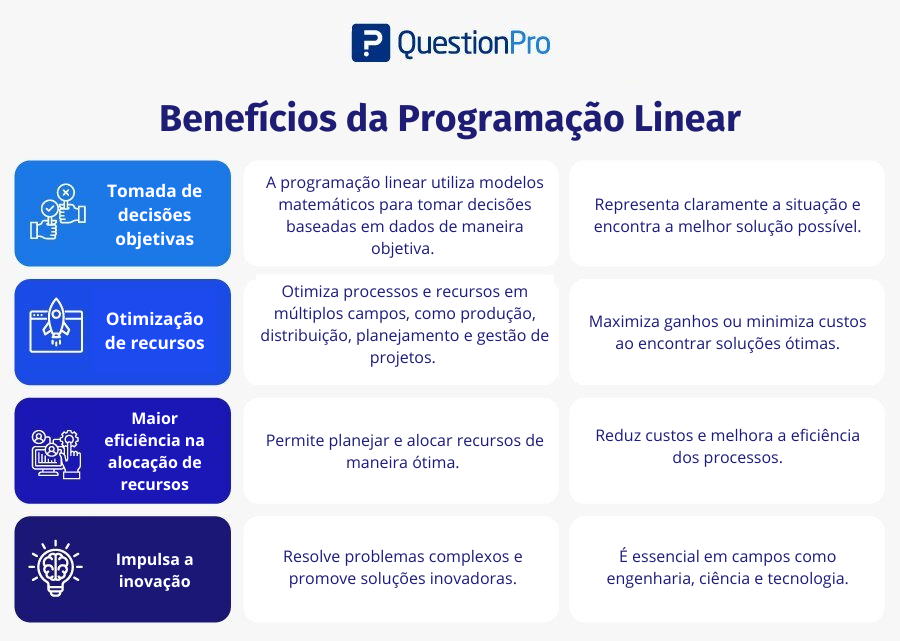 QuestionPro

Benefícios da Programação Linear

| | | |
|---|---|---|
| Tomada de decisões objetivas | A programação linear utiliza modelos matemáticos para tomar decisões baseadas em dados de maneira objetiva. | Representa claramente a situação e encontra a melhor solução possível. |
| Otimização de recursos | Otimiza processos e recursos em múltiplos campos, como produção, distribuição, planejamento e gestão de projetos. | Maximiza ganhos ou minimiza custos ao encontrar soluções ótimas. |
| Maior eficiência na alocação de recursos | Permite planejar e alocar recursos de maneira ótima. | Reduz custos e melhora a eficiência dos processos. |
| Impulsa a inovação | Resolve problemas complexos e promove soluções inovadoras. | É essencial em campos como engenharia, ciência e tecnologia. |